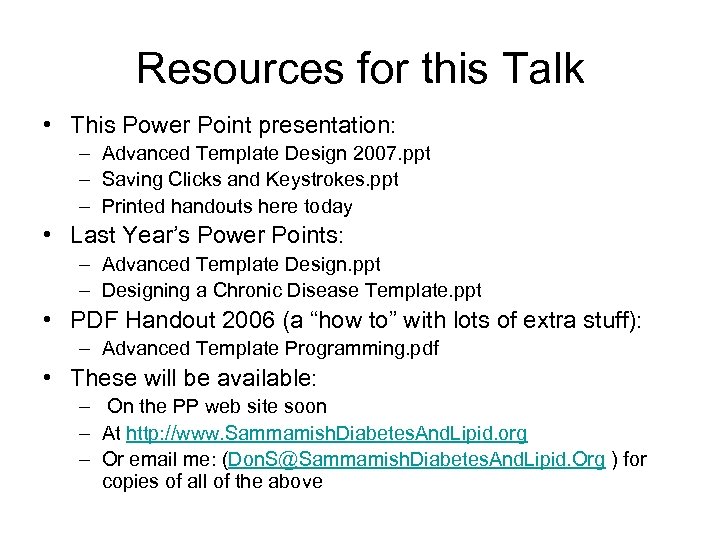 Resources for this Talk

• This Power Point presentation:
  – Advanced Template Design 2007.ppt
  – Saving Clicks and Keystrokes.ppt
  – Printed handouts here today
• Last Year's Power Points:
  – Advanced Template Design.ppt
  – Designing a Chronic Disease Template.ppt
• PDF Handout 2006 (a "how to" with lots of extra stuff):
  – Advanced Template Programming.pdf
• These will be available:
  – On the PP web site soon
  – At http://www.SammamishDiabetesAndLipid.org
  – Or email me: (DonS@SammamishDiabetesAndLipid.Org ) for copies of all of the above